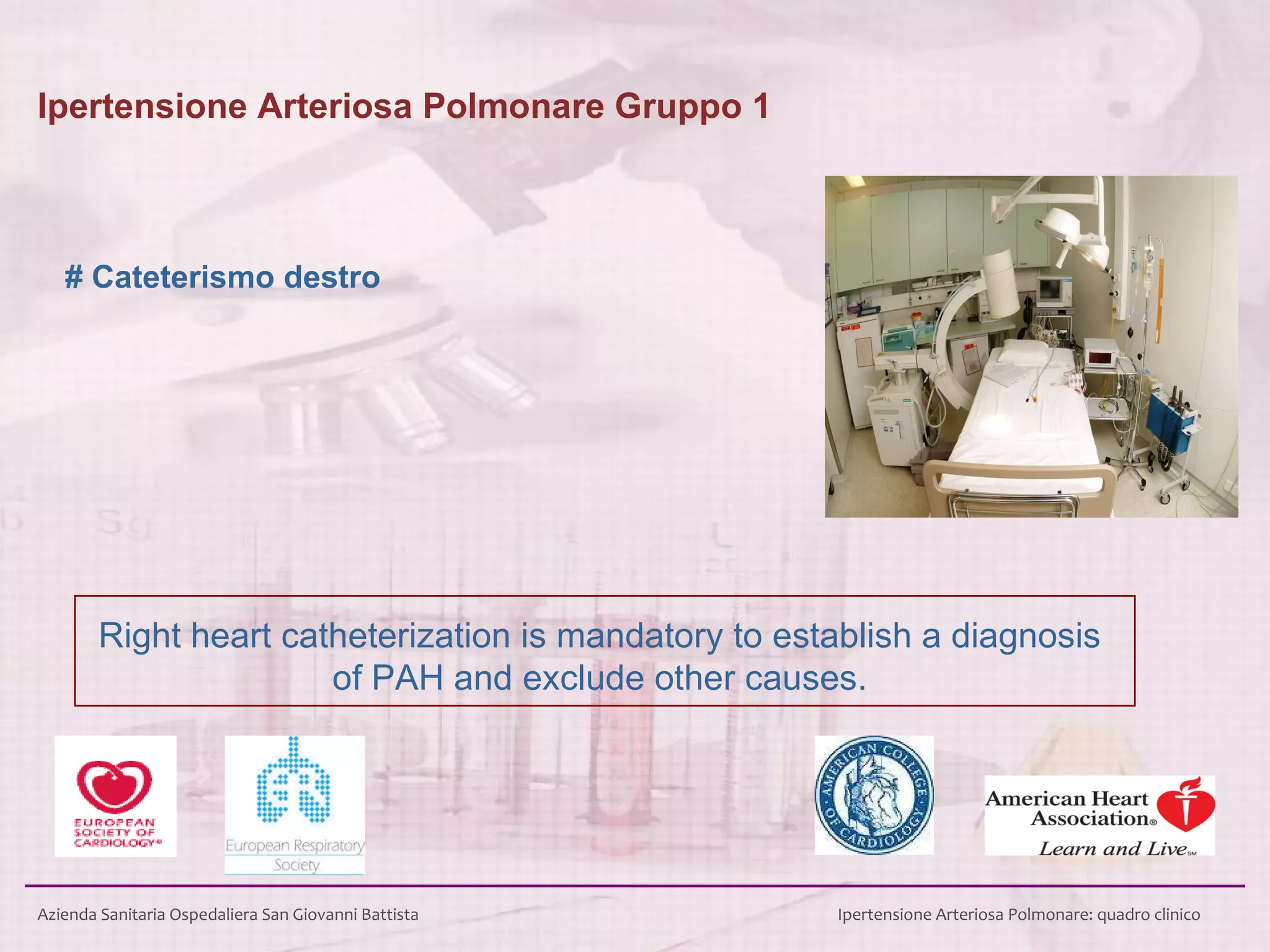 Ipertensione Arteriosa Polmonare Gruppo 1

# Cateterismo destro

Right heart catheterization is mandatory to establish a diagnosis of PAH and exclude other causes.

EUROPEAN SOCIETY OF CARDIOLOGY®

European Respiratory Society

AMERICAN COLLEGE OF CARDIOLOGY

American Heart Association® Learn and Live℠

Azienda Sanitaria Ospedaliera San Giovanni Battista

Ipertensione Arteriosa Polmonare: quadro clinico